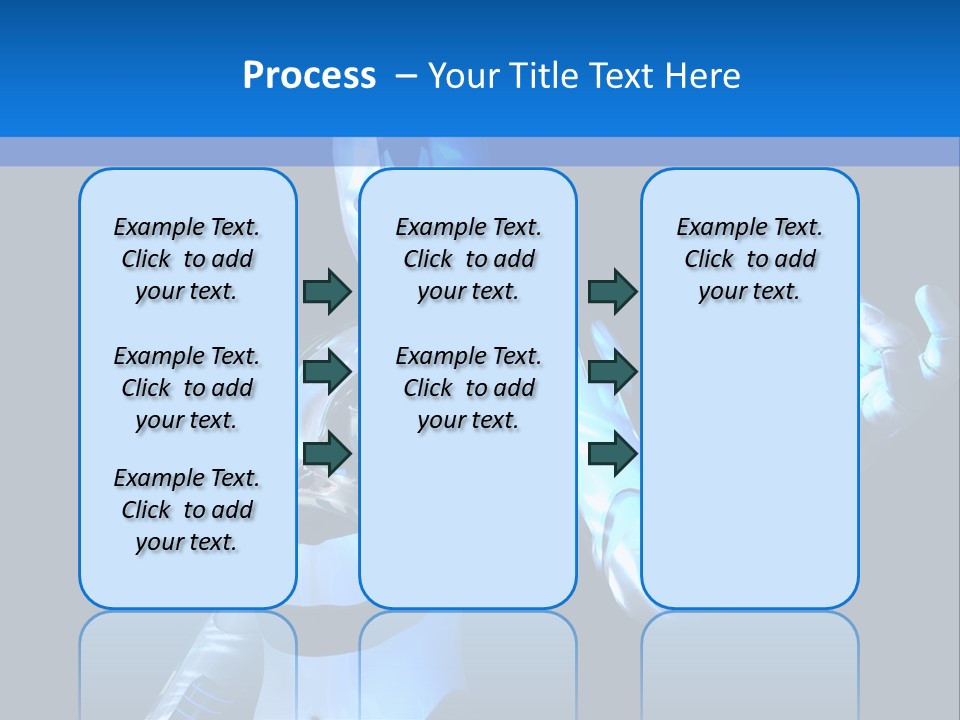 Process – Your Title Text Here

Example Text. Click to add your text.

Example Text. Click to add your text.

Example Text. Click to add your text.

Example Text. Click to add your text.

Example Text. Click to add your text.

Example Text. Click to add your text.